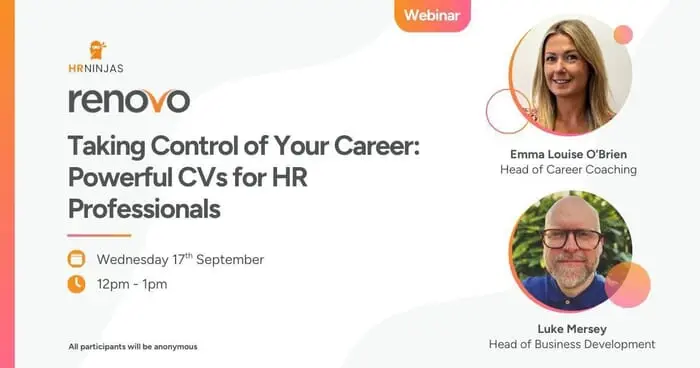 Webinar

HRNINJAS

renovo

Taking Control of Your Career: Powerful CVs for HR Professionals

Wednesday 17$^{th}$ September

12pm - 1pm

All participants will be anonymous

Emma Louise O'Brien
Head of Career Coaching

Luke Mersey
Head of Business Development